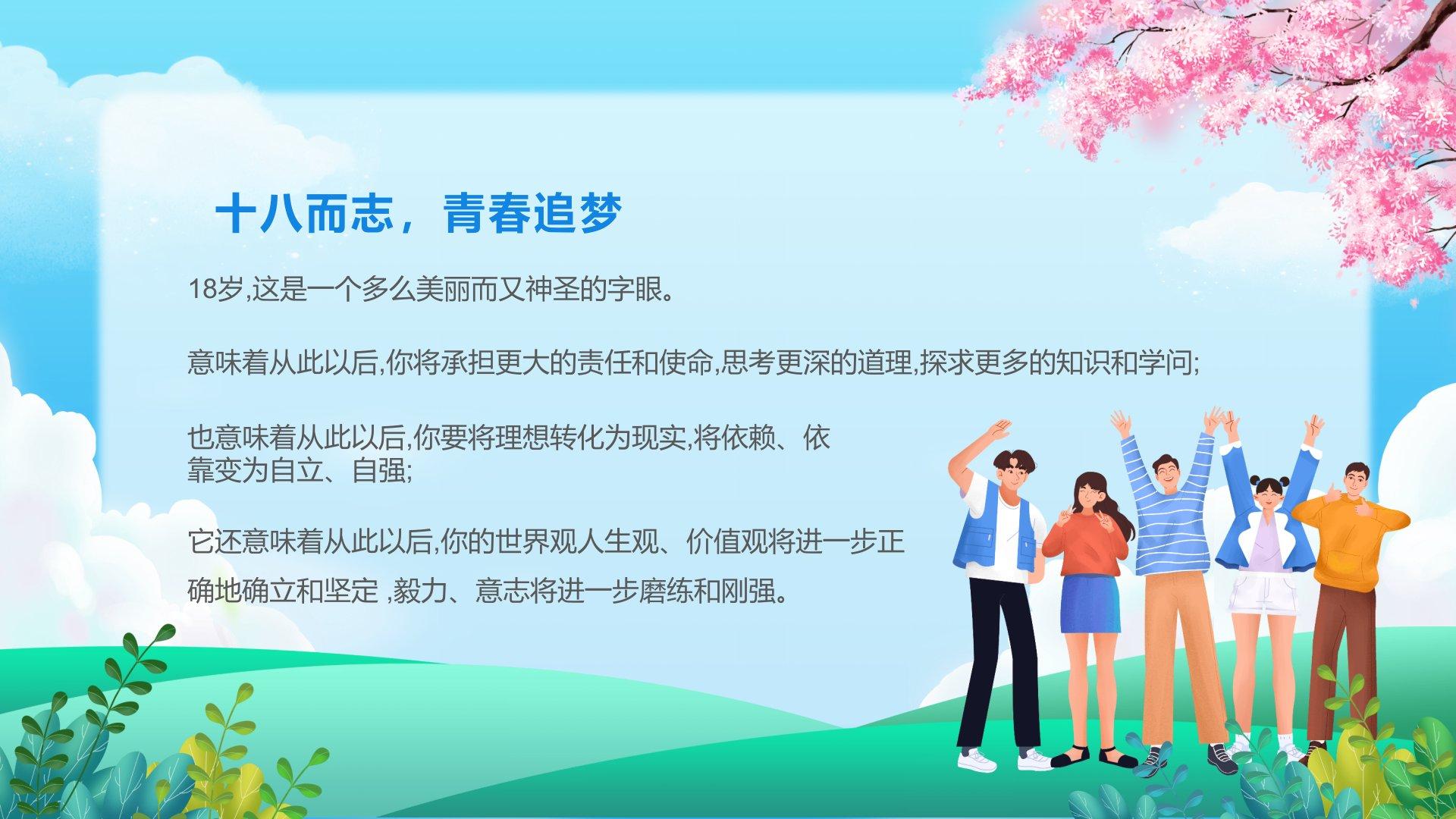 十八而志，青春追梦

18岁,这是一个多么美丽而又神圣的字眼。

意味着从此以后,你将承担更大的责任和使命,思考更深的道理,探求更多的知识和学问;

也意味着从此以后,你要将理想转化为现实,将依赖、依靠变为自立、自强;

它还意味着从此以后,你的世界观人生观、价值观将进一步正确地确立和坚定 ,毅力、意志将进一步磨练和刚强。